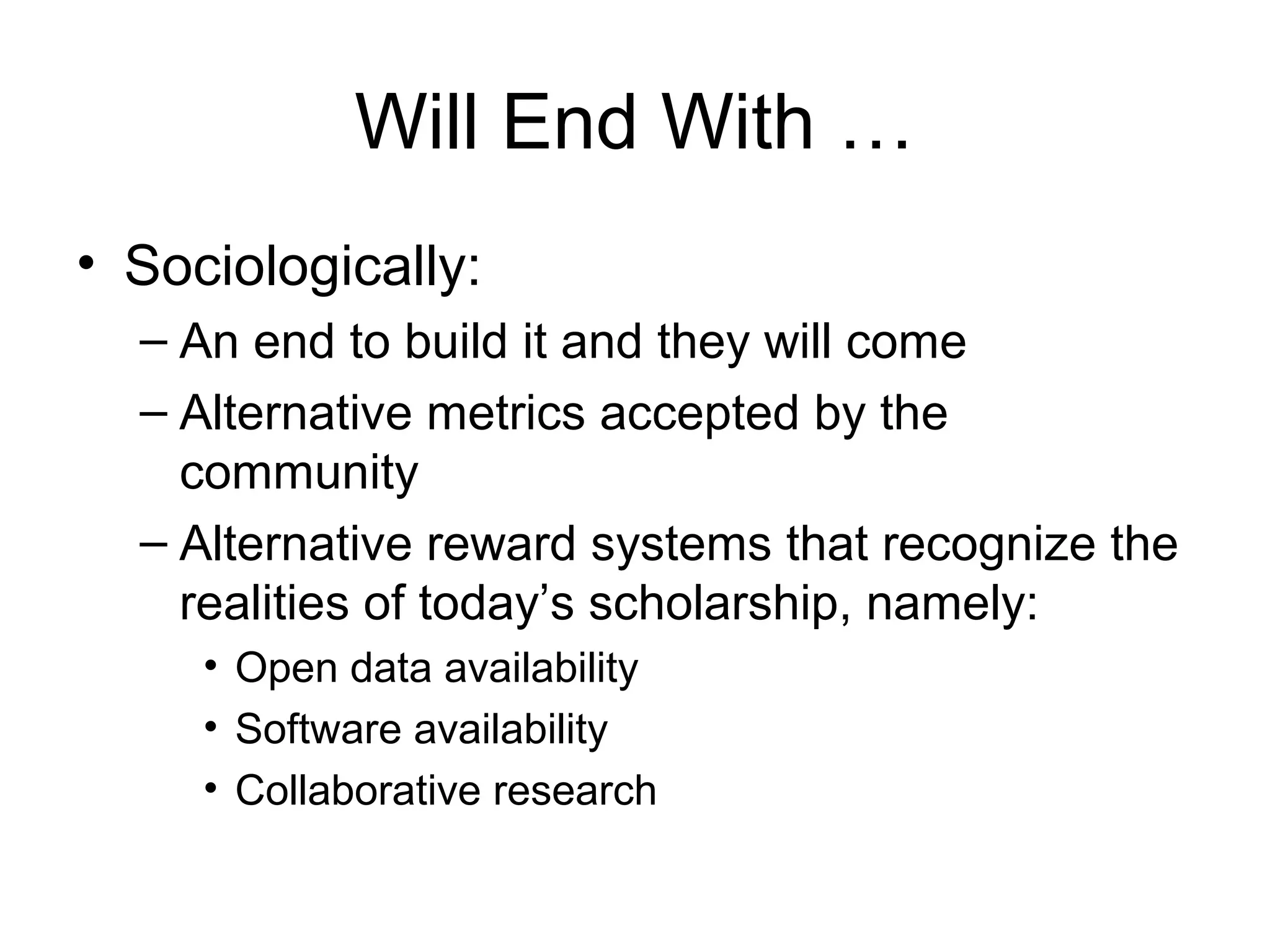 Will End With …

• Sociologically:
– An end to build it and they will come
– Alternative metrics accepted by the community
– Alternative reward systems that recognize the realities of today’s scholarship, namely:
• Open data availability
• Software availability
• Collaborative research